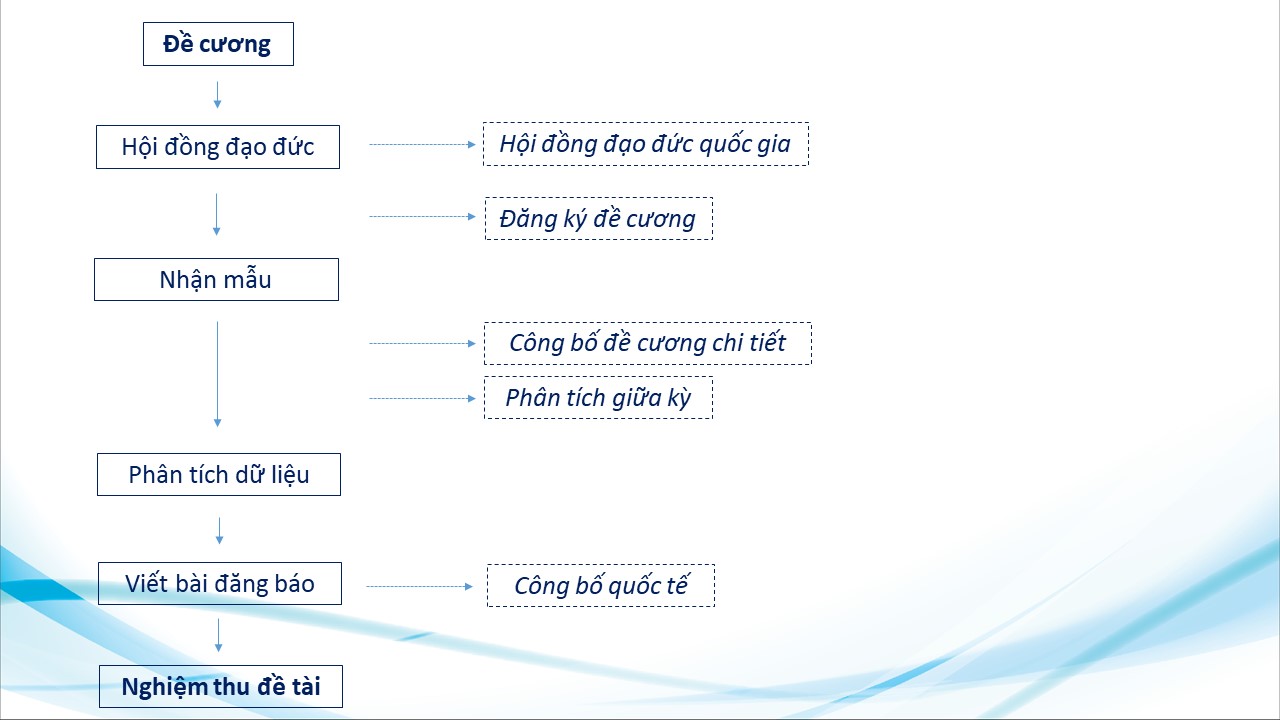 Đề cương

Hội đồng đạo đức

Hội đồng đạo đức quốc gia

Đăng ký đề cương

Nhận mẫu

Công bố đề cương chi tiết

Phân tích giữa kỳ

Phân tích dữ liệu

Viết bài đăng báo

Công bố quốc tế

Nghiệm thu đề tài